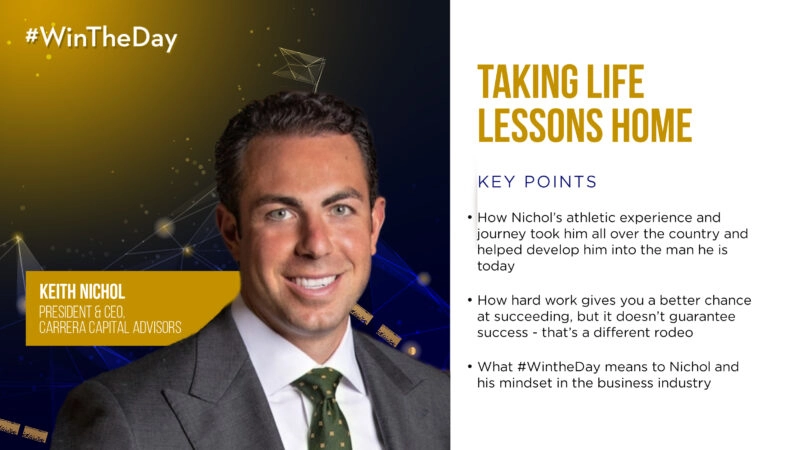 #WinTheDay

KEITH NICHOL
PRESIDENT & CEO,
CARRERA CAPITAL ADVISORS

TAKING LIFE LESSONS HOME

KEY POINTS

• How Nichol's athletic experience and journey took him all over the country and helped develop him into the man he is today

• How hard work gives you a better chance at succeeding, but it doesn't guarantee success - that's a different rodeo

• What #WintheDay means to Nichol and his mindset in the business industry